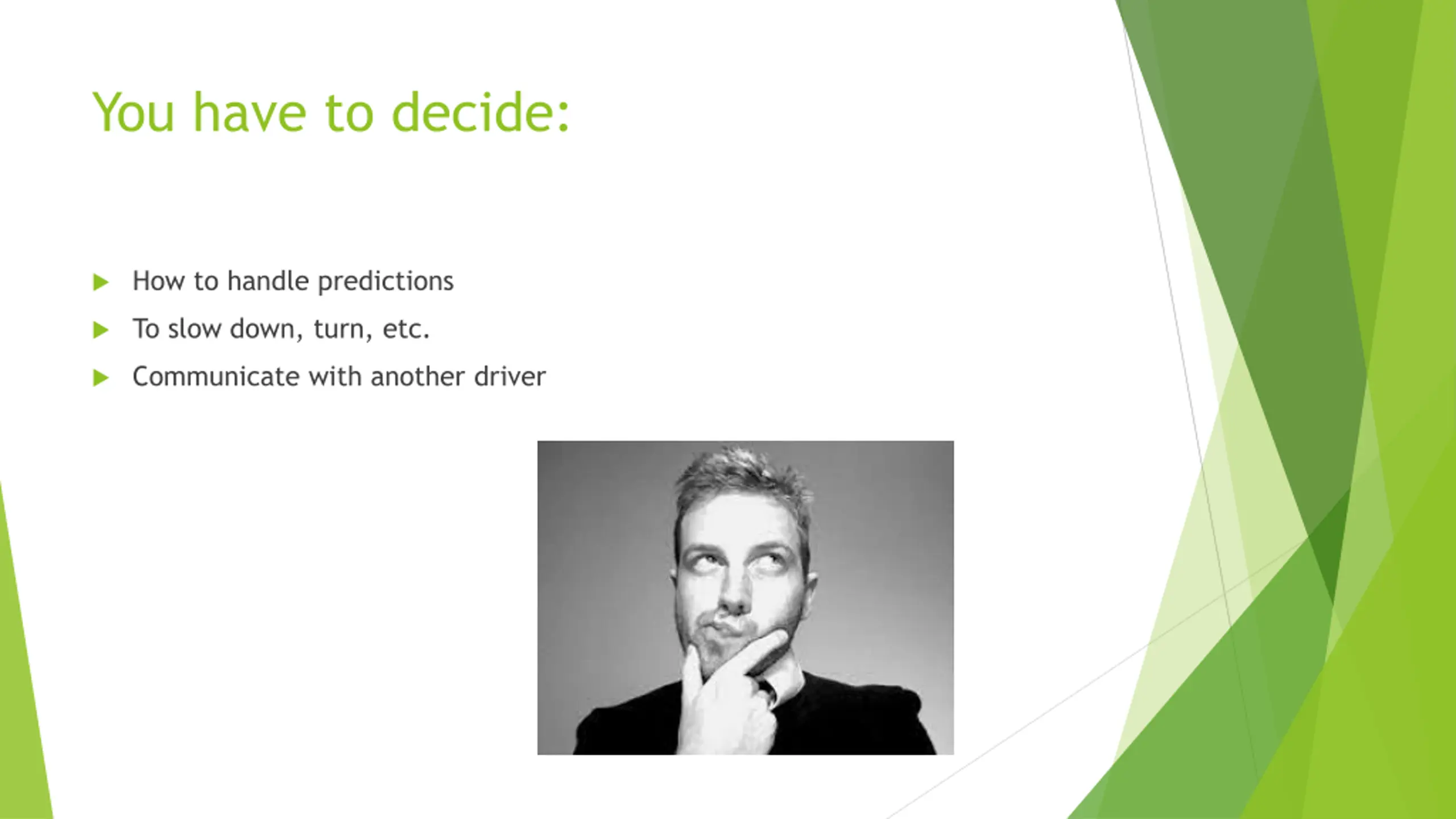 You have to decide:

How to handle predictions

To slow down, turn, etc.

Communicate with another driver